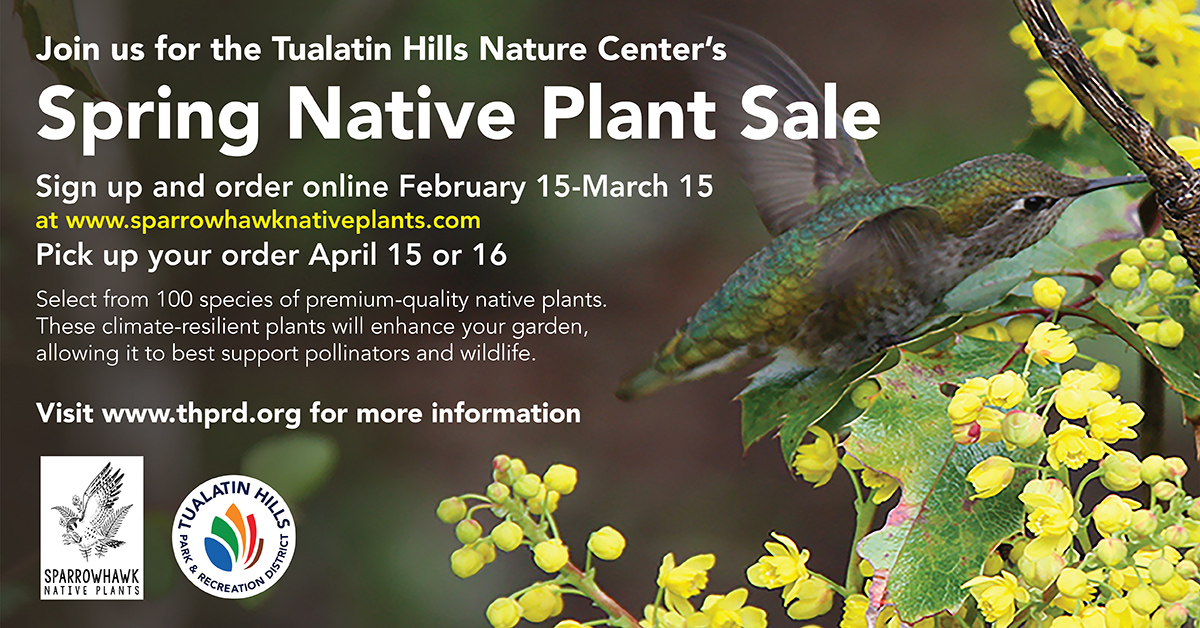 Join us for the Tualatin Hills Nature Center's

Spring Native Plant Sale

Sign up and order online February 15-March 15
at www.sparrowhawknativeplants.com
Pick up your order April 15 or 16

Select from 100 species of premium-quality native plants. These climate-resilient plants will enhance your garden, allowing it to best support pollinators and wildlife.

Visit www.thprd.org for more information

SPARROWHAWK
NATIVE PLANTS

TUALATIN HILLS
PARK & RECREATION DISTRICT